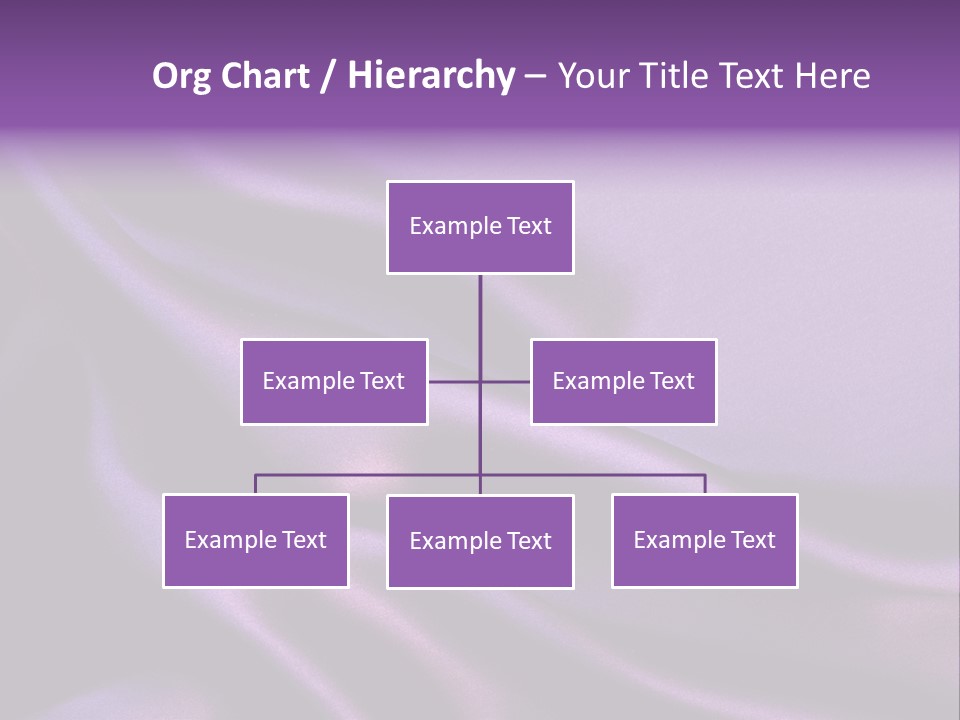 Org Chart / Hierarchy – Your Title Text Here

Example Text

Example Text

Example Text

Example Text

Example Text

Example Text